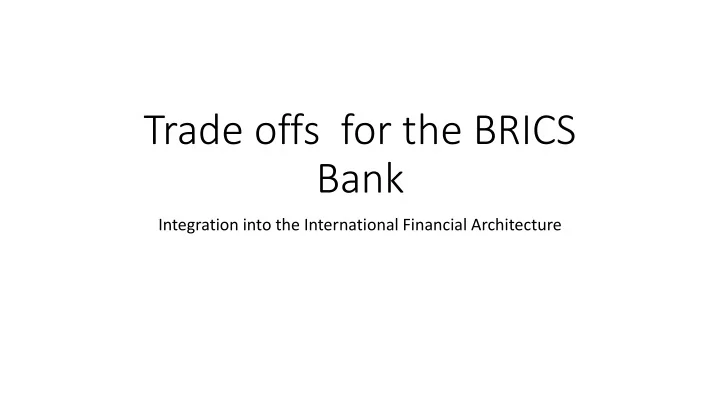 Trade offs  for the BRICS Bank

Integration into the International Financial Architecture